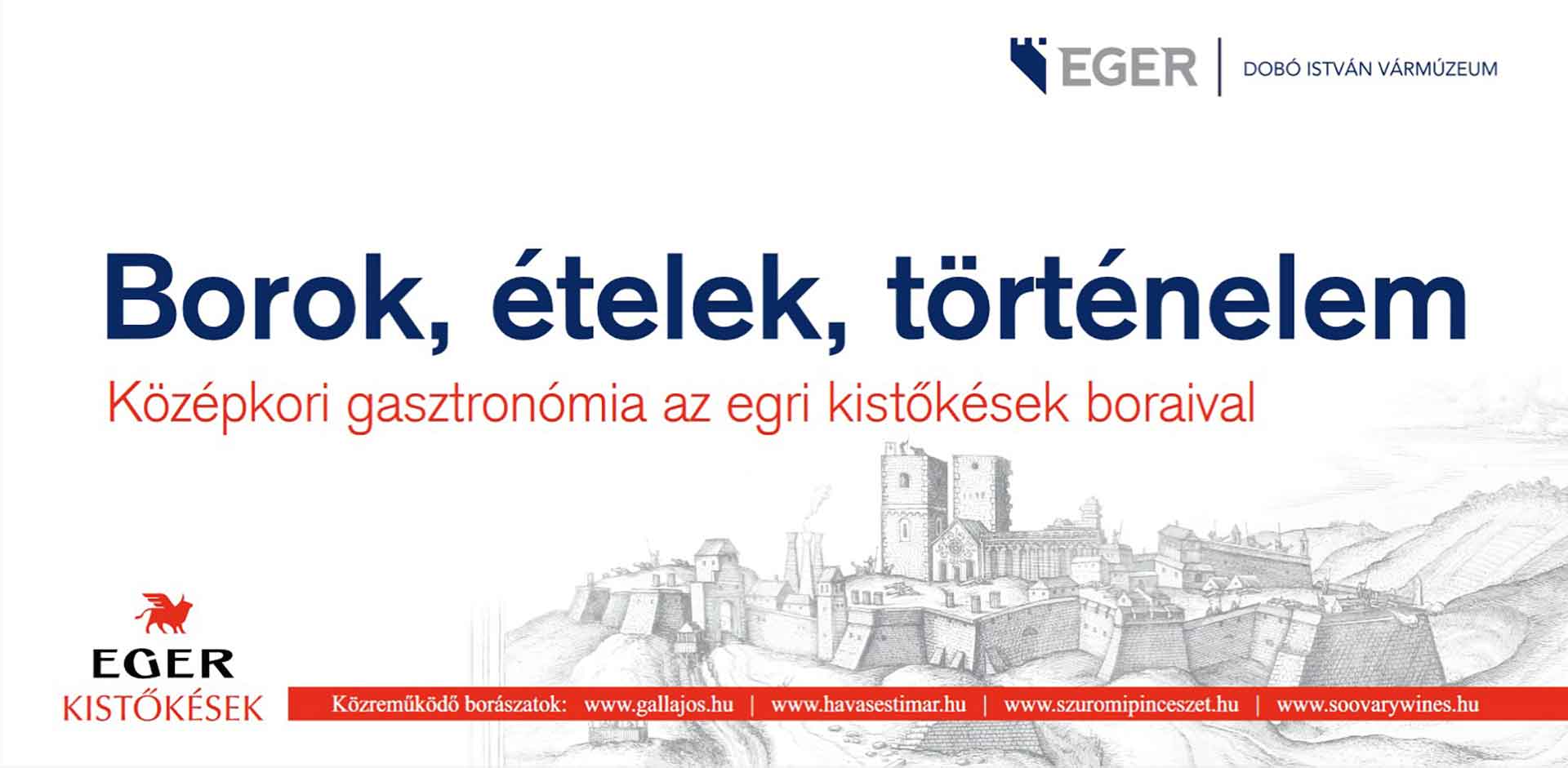 EGER | DOBÓ ISTVÁN VÁRMÚZEUM

Borok, ételek, történelem

Középkori gasztronómia az egri kistőkések boraival

EGER
KISTŐKÉSEK

Közreműködő borászatok: www.gallajos.hu | www.havasestimar.hu | www.szuromipinceszet.hu | www.soovarywines.hu